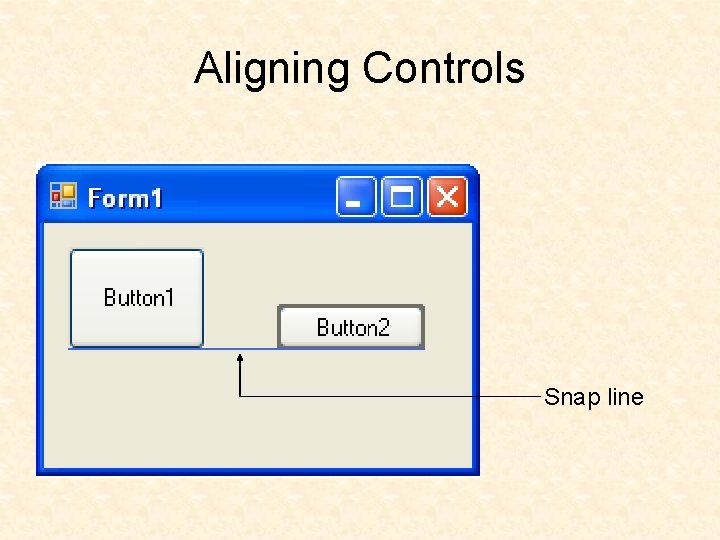 Aligning Controls

Form1

Button1

Button2

Snap line